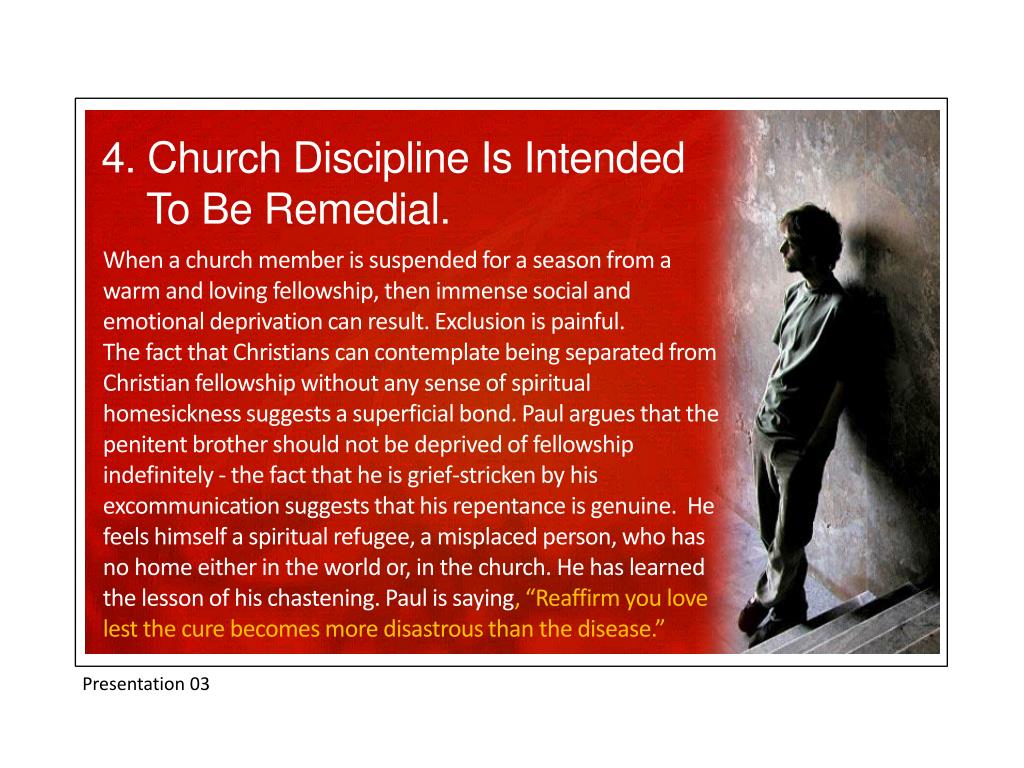 4. Church Discipline Is Intended To Be Remedial.

When a church member is suspended for a season from a warm and loving fellowship, then immense social and emotional deprivation can result. Exclusion is painful.
The fact that Christians can contemplate being separated from Christian fellowship without any sense of spiritual homesickness suggests a superficial bond. Paul argues that the penitent brother should not be deprived of fellowship indefinitely - the fact that he is grief-stricken by his excommunication suggests that his repentance is genuine. He feels himself a spiritual refugee, a misplaced person, who has no home either in the world or, in the church. He has learned the lesson of his chastening. Paul is saying, “Reaffirm you love lest the cure becomes more disastrous than the disease.”

Presentation 03